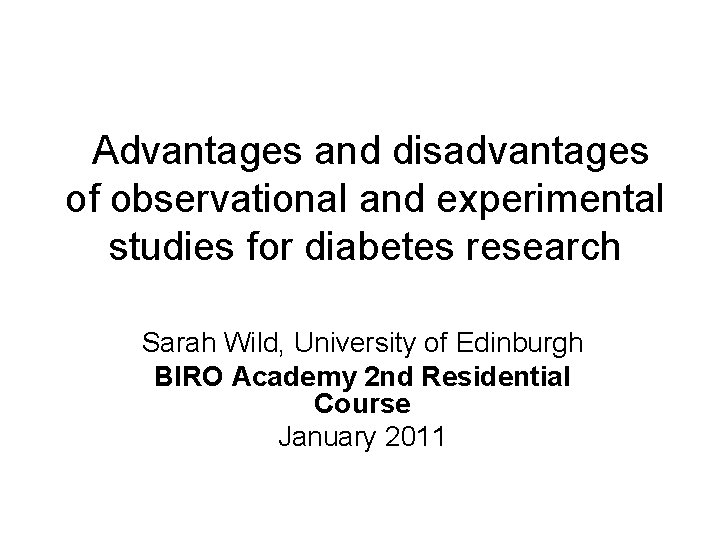 Advantages and disadvantages of observational and experimental studies for diabetes research

Sarah Wild, University of Edinburgh
BIRO Academy 2nd Residential Course
January 2011